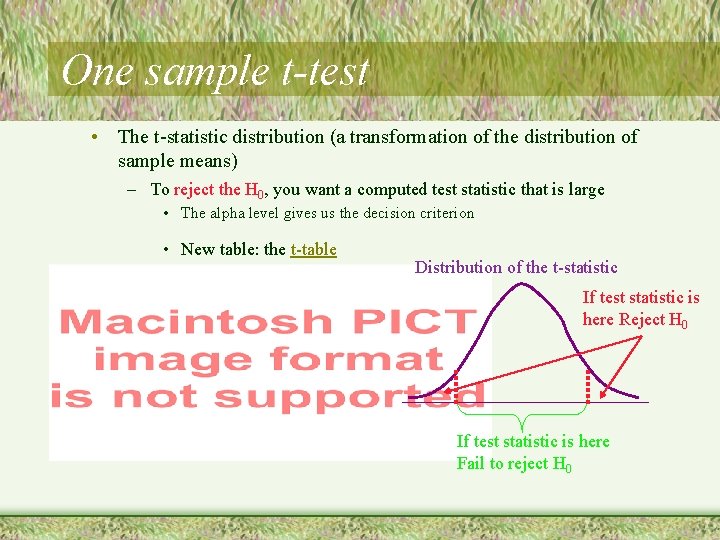 One sample t-test

• The t-statistic distribution (a transformation of the distribution of sample means)

– To reject the $H_0$, you want a computed test statistic that is large

• The alpha level gives us the decision criterion

• New table: the t-table

Macintosh PICT image format is not supported

Distribution of the t-statistic

If test statistic is here Reject $H_0$

If test statistic is here Fail to reject $H_0$